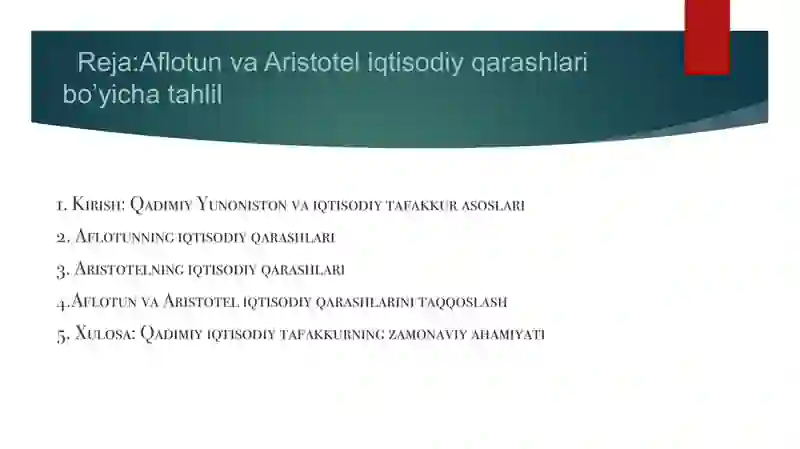 Reja:Aflotun va Aristotel iqtisodiy qarashlari bo'yicha tahlil

1. Kirish: Qadimiy Yunoniston va iqtisodiy tafakkur asoslari
2. Aflotunning iqtisodiy qarashlari
3. Aristotelning iqtisodiy qarashlari
4.Aflotun va Aristotel iqtisodiy qarashlarini taqqoslash
5. Xulosa: Qadimiy iqtisodiy tafakkurning zamonaviy ahamiyati